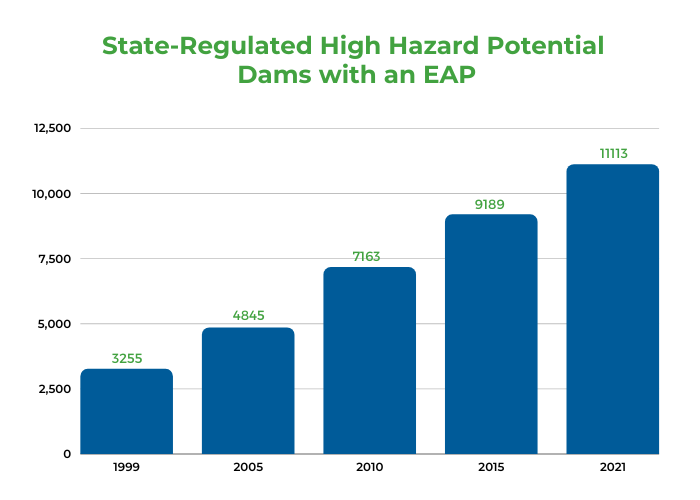 State-Regulated High Hazard Potential Dams with an EAP

12,500
10,000
7,500
5,000
2,500
0

3255
4845
7163
9189
11113

1999
2005
2010
2015
2021